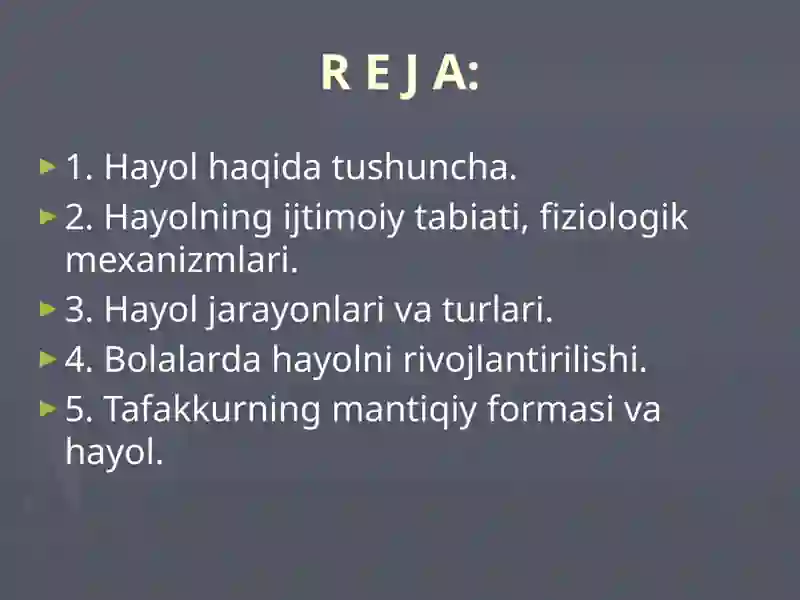 R E J A:

1. Hayol haqida tushuncha.

2. Hayolning ijtimoiy tabiati, fiziologik mexanizmlari.

3. Hayol jarayonlari va turlari.

4. Bolalarda hayolni rivojlantirilishi.

5. Tafakkurning mantiqiy formasi va hayol.